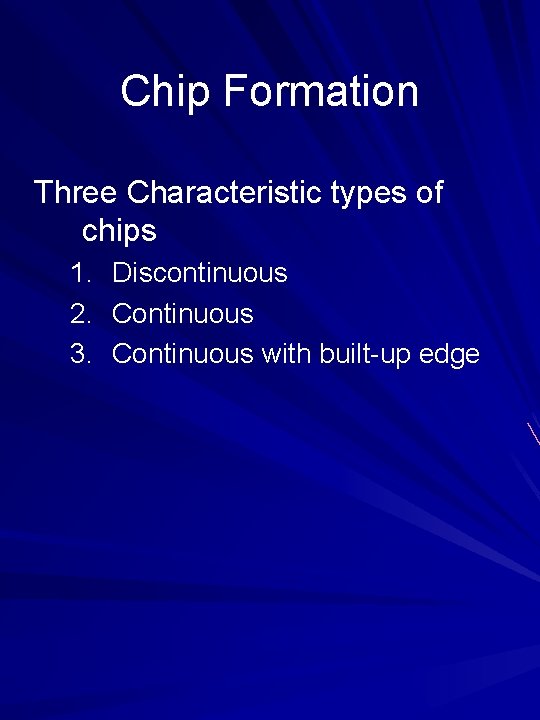 Chip Formation

Three Characteristic types of chips

1. Discontinuous
2. Continuous
3. Continuous with built-up edge